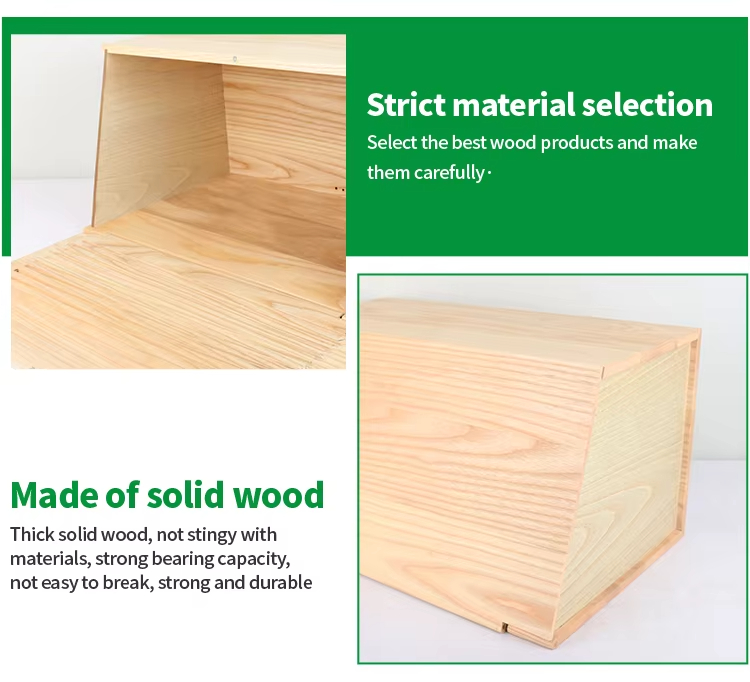 Strict material selection

Select the best wood products and make them carefully·

Made of solid wood

Thick solid wood, not stingy with materials, strong bearing capacity, not easy to break, strong and durable